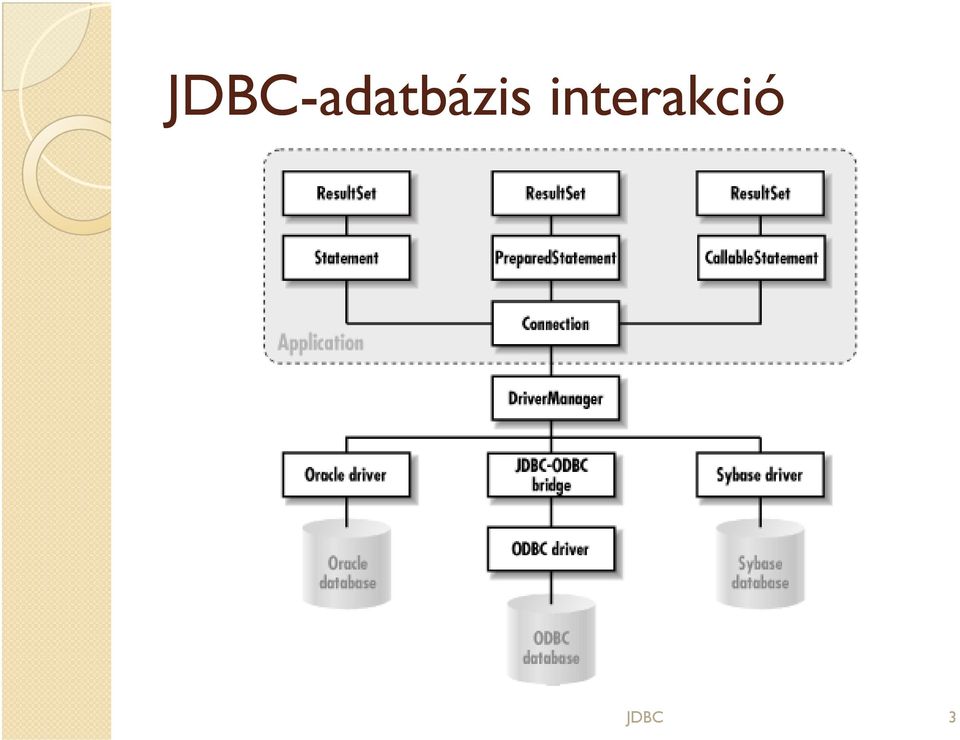 JDBC-adatbázis interakció

ResultSet
ResultSet
ResultSet
Statement
PreparedStatement
CallableStatement
Connection
Application
DriverManager
Oracle driver
JDBC-ODBC bridge
Sybase driver
Oracle database
ODBC driver
Sybase database
ODBC database

JDBC
3